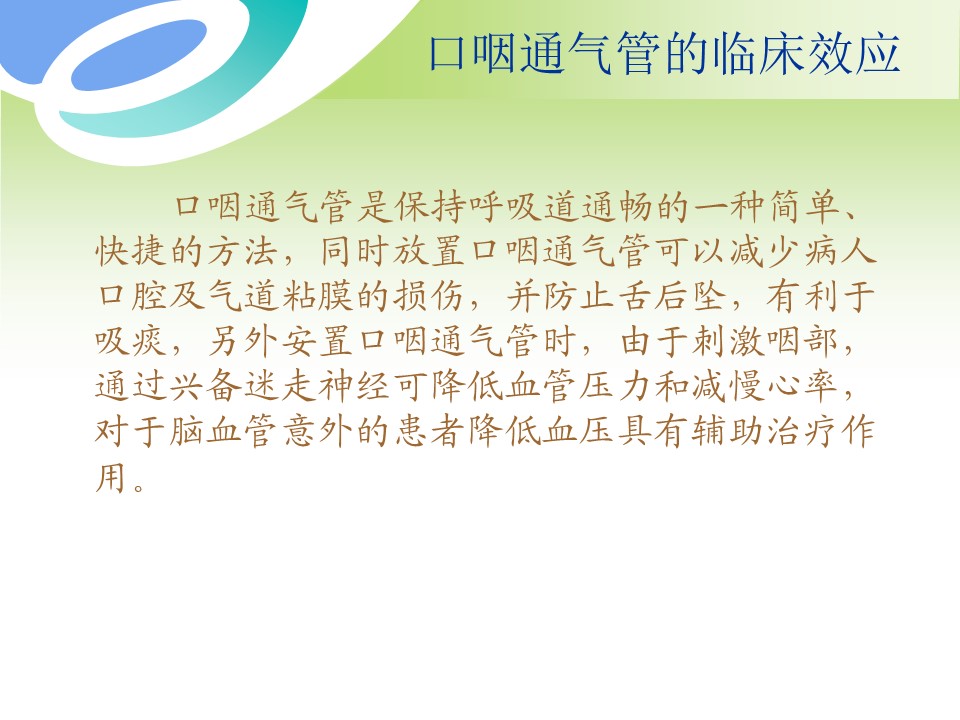 口咽通气管的临床效应

口咽通气管是保持呼吸道通畅的一种简单、快捷的方法，同时放置口咽通气管可以减少病人口腔及气道粘膜的损伤，并防止舌后坠，有利于吸痰，另外安置口咽通气管时，由于刺激咽部，通过兴备迷走神经可降低血管压力和减慢心率，对于脑血管意外的患者降低血压具有辅助治疗作用。